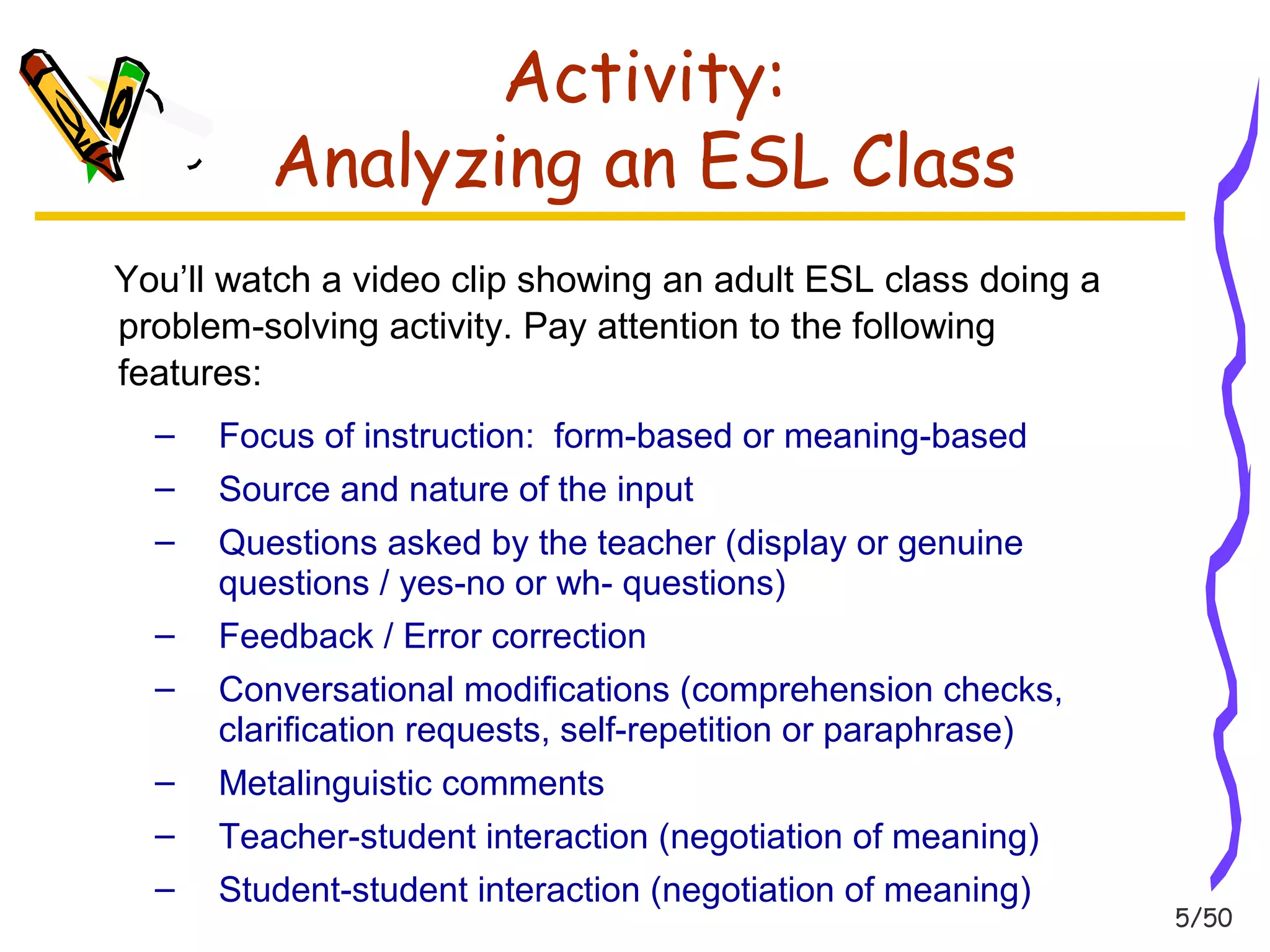 Activity:
Analyzing an ESL Class

You'll watch a video clip showing an adult ESL class doing a problem-solving activity. Pay attention to the following features:

– Focus of instruction: form-based or meaning-based
– Source and nature of the input
– Questions asked by the teacher (display or genuine questions / yes-no or wh- questions)
– Feedback / Error correction
– Conversational modifications (comprehension checks, clarification requests, self-repetition or paraphrase)
– Metalinguistic comments
– Teacher-student interaction (negotiation of meaning)
– Student-student interaction (negotiation of meaning)

5/50